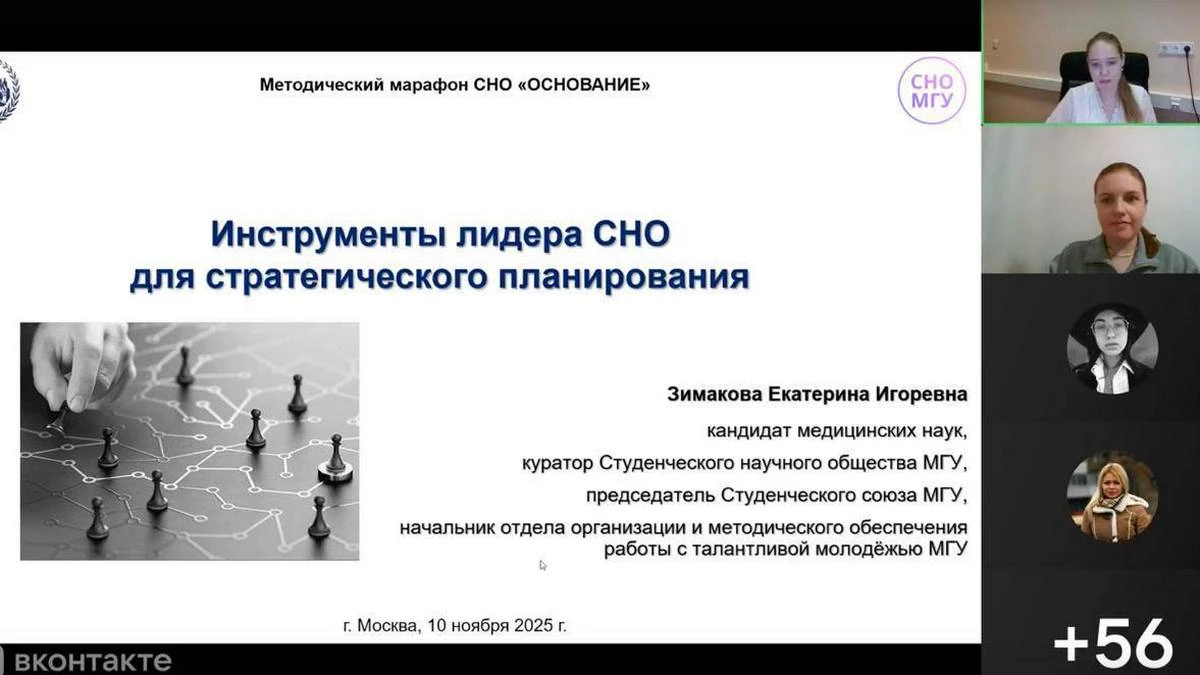 Методический марафон СНО «ОСНОВАНИЕ»

СНО МГУ

Инструменты лидера СНО для стратегического планирования

Зимакова Екатерина Игоревна

кандидат медицинских наук,

куратор Студенческого научного общества МГУ,

председатель Студенческого союза МГУ,

начальник отдела организации и методического обеспечения работы с талантливой молодёжью МГУ

г. Москва, 10 ноября 2025 г.

вконтакте

+56